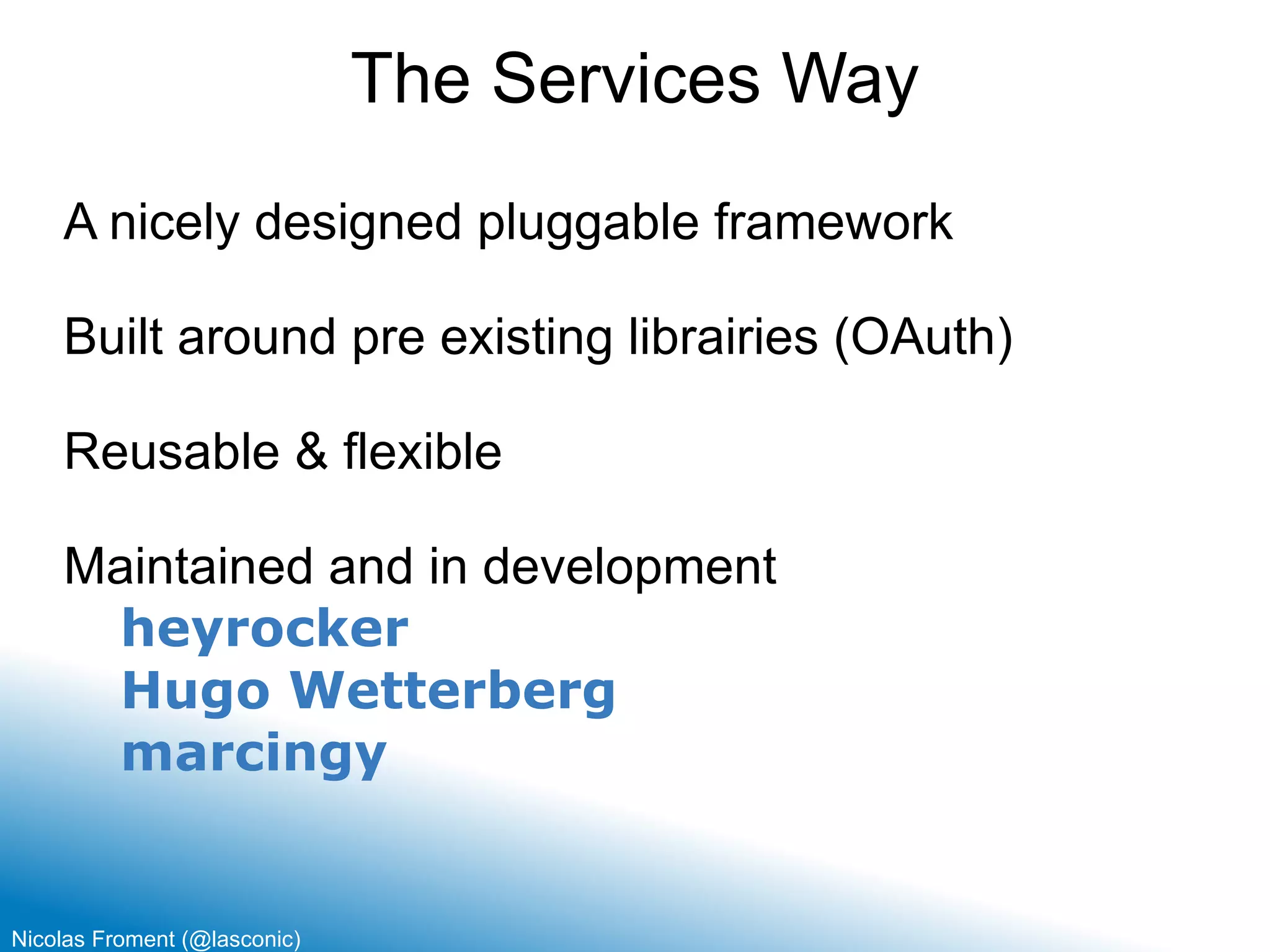 The Services Way

A nicely designed pluggable framework

Built around pre existing librairies (OAuth)

Reusable & flexible

Maintained and in development
heyrocker
Hugo Wetterberg
marcingy

Nicolas Froment (@lasconic)